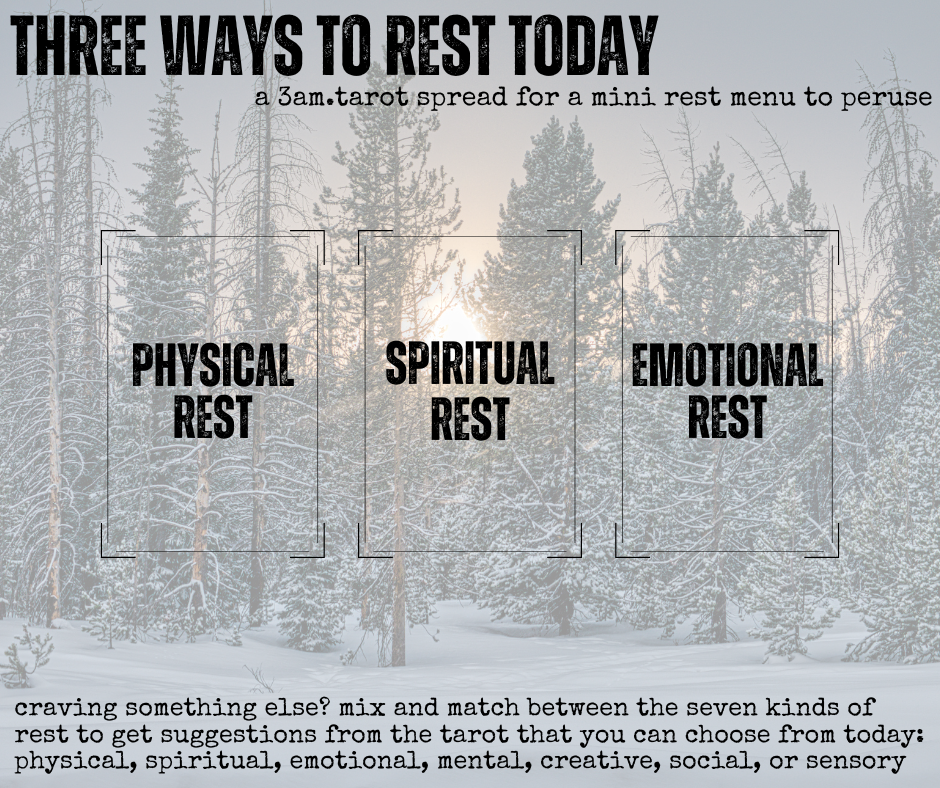 THREE WAYS TO REST TODAY

a 3am.tarot spread for a mini rest menu to peruse

PHYSICAL REST

SPIRITUAL REST

EMOTIONAL REST

craving something else? mix and match between the seven kinds of rest to get suggestions from the tarot that you can choose from today: physical, spiritual, emotional, mental, creative, social, or sensory